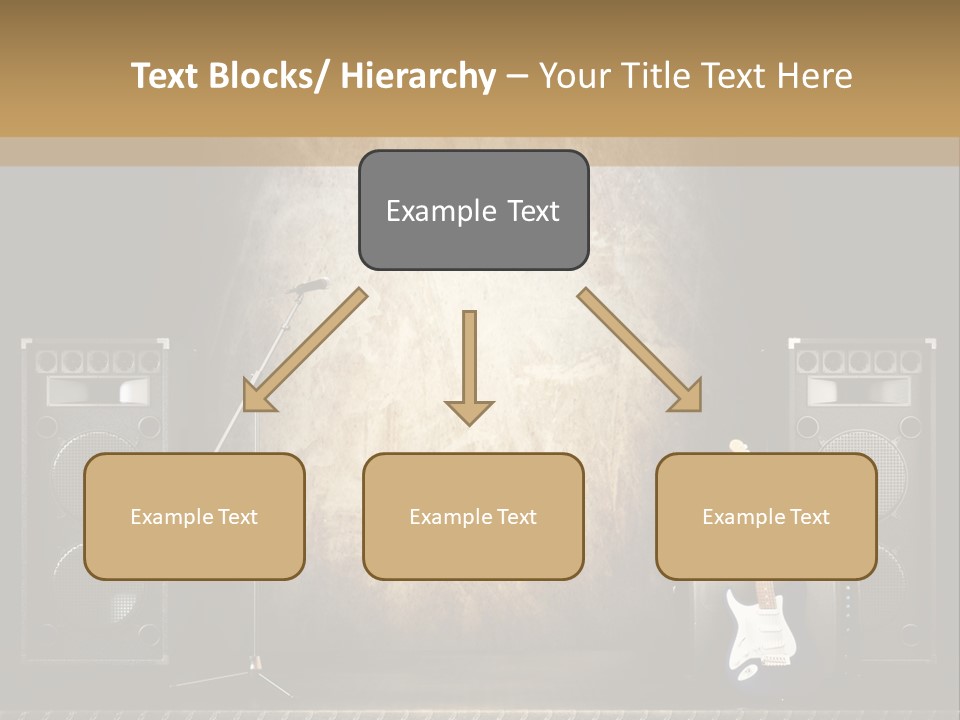 Text Blocks/ Hierarchy – Your Title Text Here

Example Text

Example Text

Example Text

Example Text